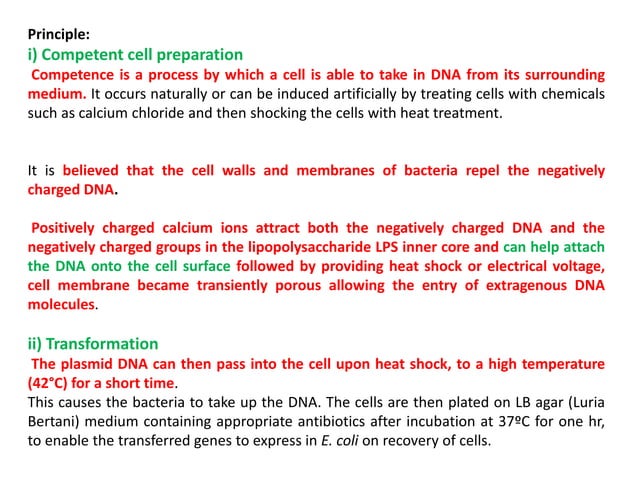 Principle:
i) Competent cell preparation
Competence is a process by which a cell is able to take in DNA from its surrounding medium. It occurs naturally or can be induced artificially by treating cells with chemicals such as calcium chloride and then shocking the cells with heat treatment.

It is believed that the cell walls and membranes of bacteria repel the negatively charged DNA.

Positively charged calcium ions attract both the negatively charged DNA and the negatively charged groups in the lipopolysaccharide LPS inner core and can help attach the DNA onto the cell surface followed by providing heat shock or electrical voltage, cell membrane became transiently porous allowing the entry of extragenous DNA molecules.

ii) Transformation
The plasmid DNA can then pass into the cell upon heat shock, to a high temperature (42°C) for a short time.
This causes the bacteria to take up the DNA. The cells are then plated on LB agar (Luria Bertani) medium containing appropriate antibiotics after incubation at 37ºC for one hr, to enable the transferred genes to express in E. coli on recovery of cells.